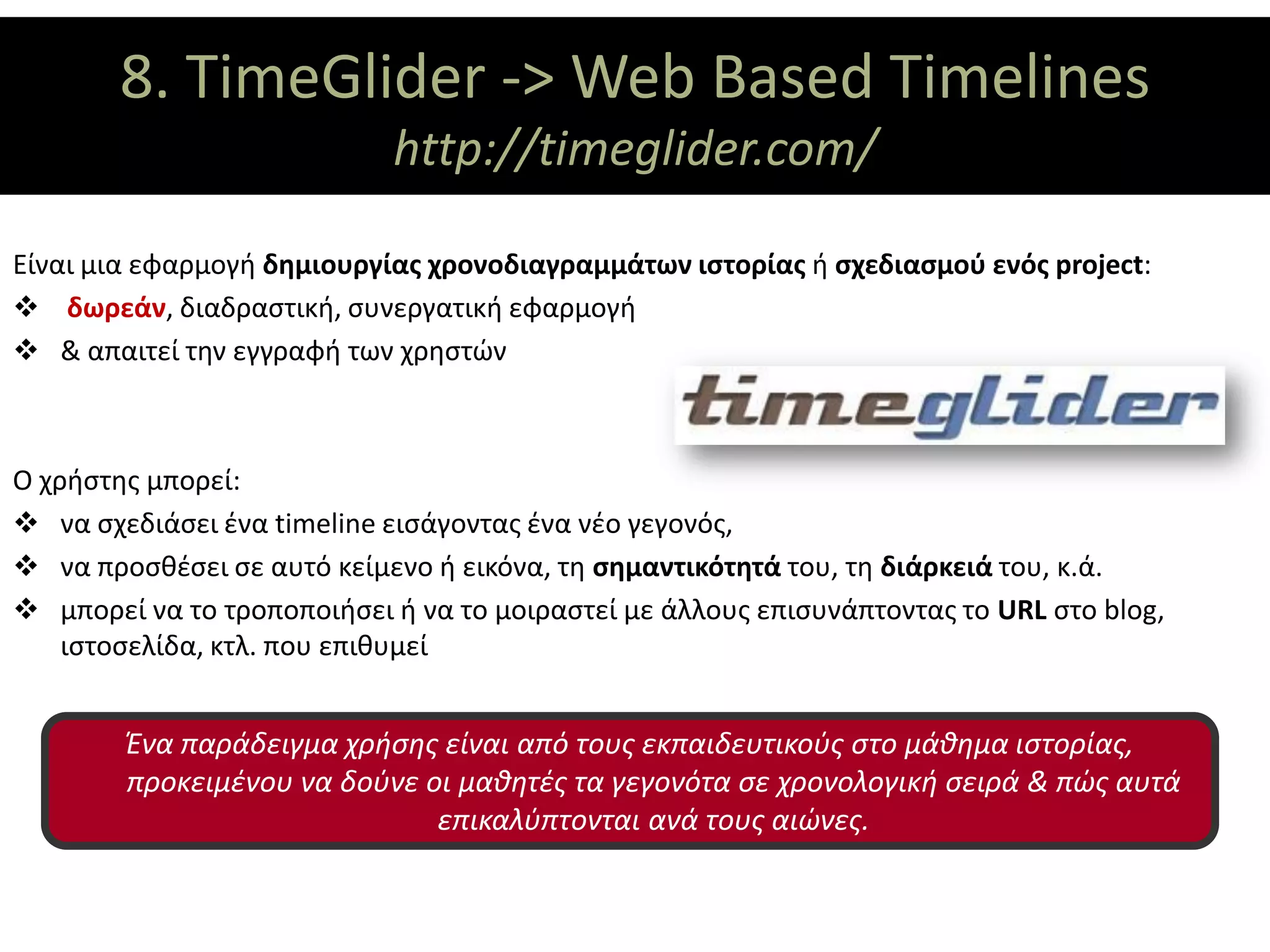 8. TimeGlider -> Web Based Timelines
http://timeglider.com/

Είναι μια εφαρμογή δημιουργίας χρονοδιαγραμμάτων ιστορίας ή σχεδιασμού ενός project:
❖ δωρεάν, διαδραστική, συνεργατική εφαρμογή
❖ & απαιτεί την εγγραφή των χρηστών

timeglider

Ο χρήστης μπορεί:
❖ να σχεδιάσει ένα timeline εισάγοντας ένα νέο γεγονός,
❖ να προσθέσει σε αυτό κείμενο ή εικόνα, τη σημαντικότητά του, τη διάρκειά του, κ.ά.
❖ μπορεί να το τροποποιήσει ή να το μοιραστεί με άλλους επισυνάπτοντας το URL στο blog, ιστοσελίδα, κτλ. που επιθυμεί

Ένα παράδειγμα χρήσης είναι από τους εκπαιδευτικούς στο μάθημα ιστορίας, προκειμένου να δούνε οι μαθητές τα γεγονότα σε χρονολογική σειρά & πώς αυτά επικαλύπτονται ανά τους αιώνες.